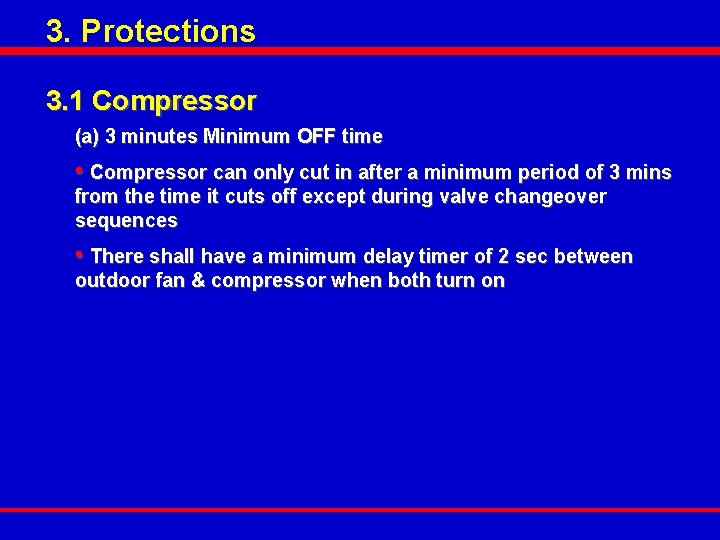 3. Protections

3.1 Compressor

(a) 3 minutes Minimum OFF time

• Compressor can only cut in after a minimum period of 3 mins from the time it cuts off except during valve changeover sequences

• There shall have a minimum delay timer of 2 sec between outdoor fan & compressor when both turn on